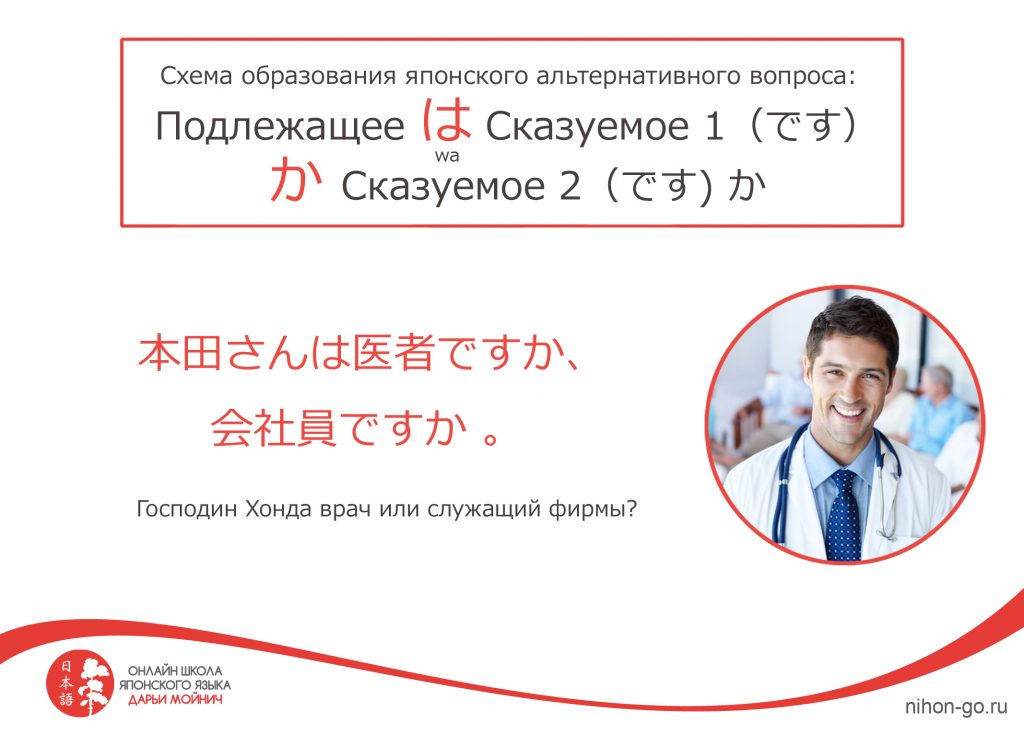 Схема образования японского альтернативного вопроса:
Подлежащее は Сказуемое 1（です）
wa
か Сказуемое 2（です) か

本田さんは医者ですか、
会社員ですか 。

Господин Хонда врач или служащий фирмы?

日本語
ОНЛАЙН ШКОЛА
ЯПОНСКОГО ЯЗЫКА
ДАРЬИ МОЙНИЧ

nihon-go.ru